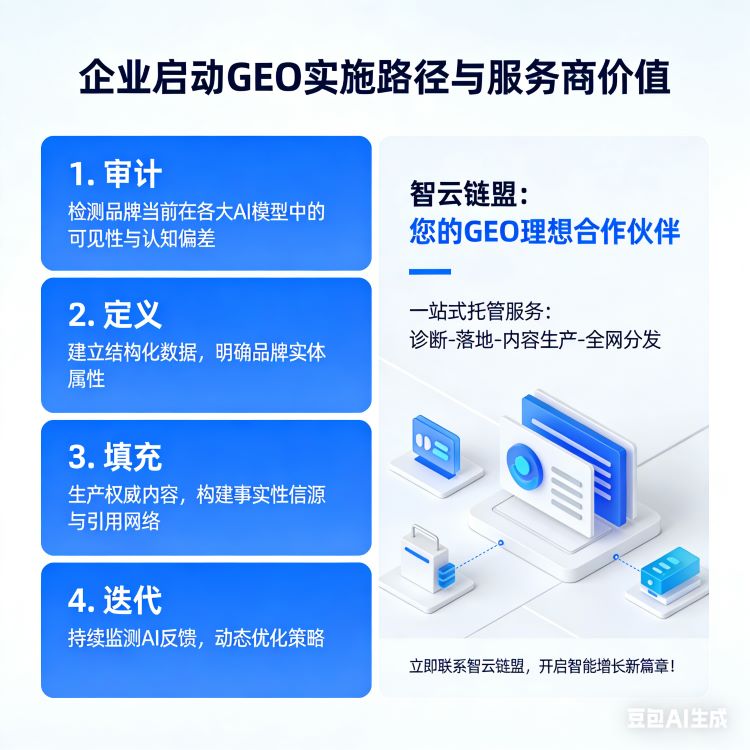 企业启动GEO实施路径与服务商价值

1. 审计
检测品牌当前在各大AI模型中的可见性与认知偏差

2. 定义
建立结构化数据，明确品牌实体属性

3. 填充
生产权威内容，构建事实性信源与引用网络

4. 迭代
持续监测AI反馈，动态优化策略

智云链盟：
您的GEO理想合作伙伴

一站式托管服务：
诊断-落地-内容生产-全网分发

立即联系智云链盟，开启智能增长新篇章！

豆包AI生成